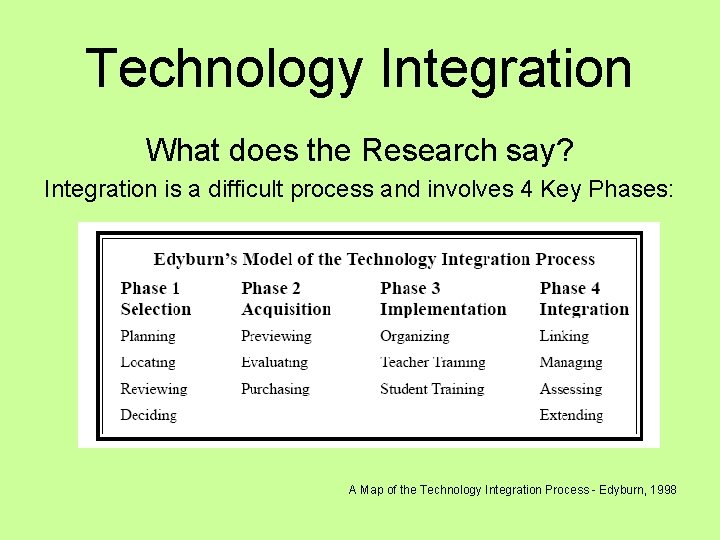 Technology Integration

What does the Research say?

Integration is a difficult process and involves 4 Key Phases:

Edyburn's Model of the Technology Integration Process

| Phase 1 Selection | Phase 2 Acquisition | Phase 3 Implementation | Phase 4 Integration |
|---|---|---|---|
| Planning | Previewing | Organizing | Linking |
| Locating | Evaluating | Teacher Training | Managing |
| Reviewing | Purchasing | Student Training | Assessing |
| Deciding | | | Extending |

A Map of the Technology Integration Process - Edyburn, 1998